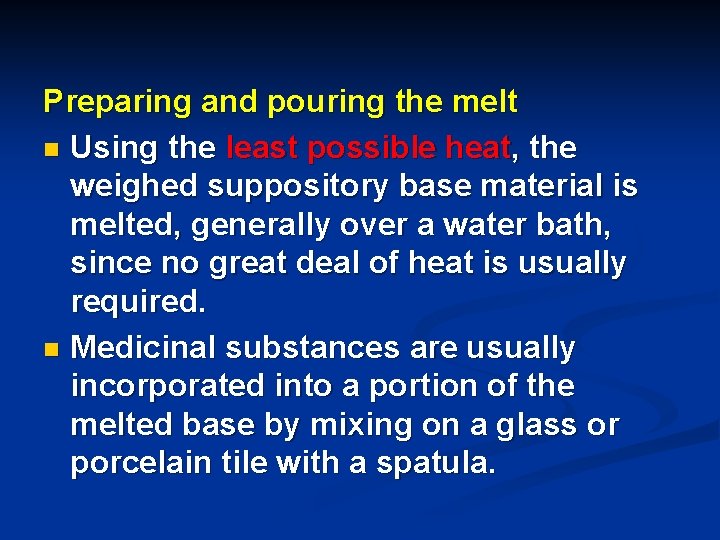 Preparing and pouring the melt

- Using the least possible heat, the weighed suppository base material is melted, generally over a water bath, since no great deal of heat is usually required.
- Medicinal substances are usually incorporated into a portion of the melted base by mixing on a glass or porcelain tile with a spatula.